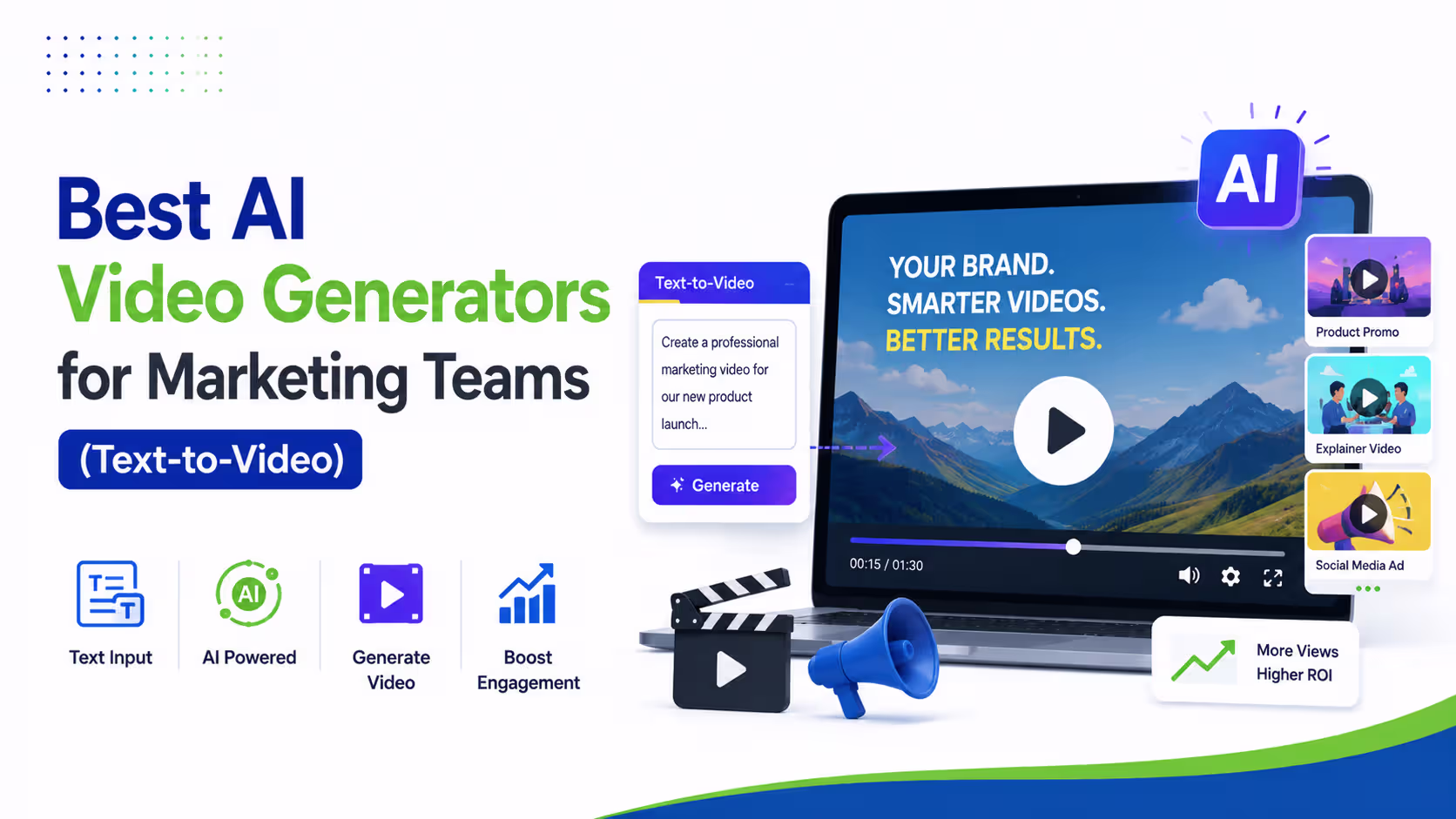 Best AI
Video Generators
for Marketing Teams
(Text-to-Video)

Text Input
AI Powered
Generate Video
Boost Engagement

Text-to-Video

Create a professional marketing video for our new product launch...

Generate

AI

YOUR BRAND.
SMARTER VIDEOS.
BETTER RESULTS.

00:15 / 01:30

Product Promo
Explainer Video
Social Media Ad

More Views
Higher ROI